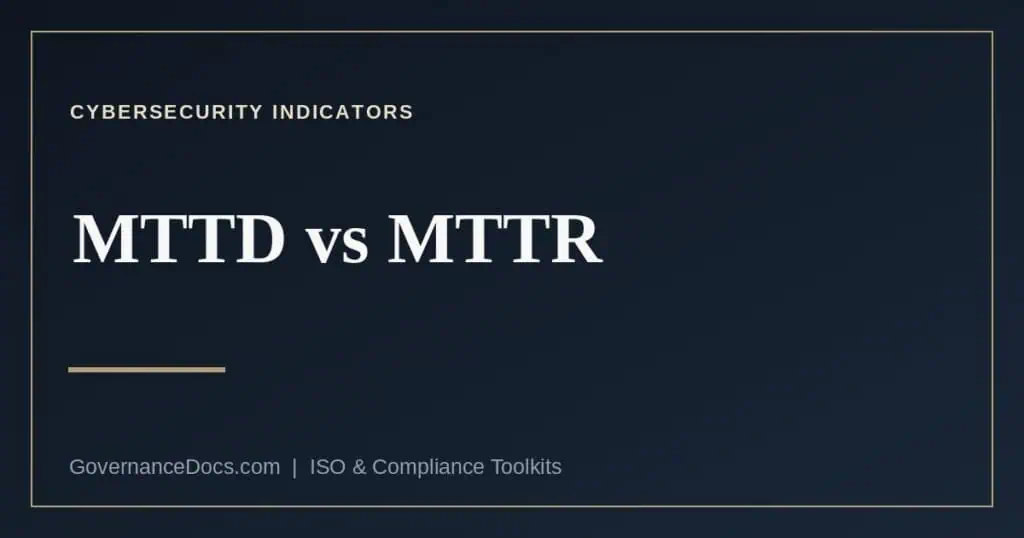 CYBERSECURITY INDICATORS

MTTD vs MTTR

GovernanceDocs.com | ISO & Compliance Toolkits